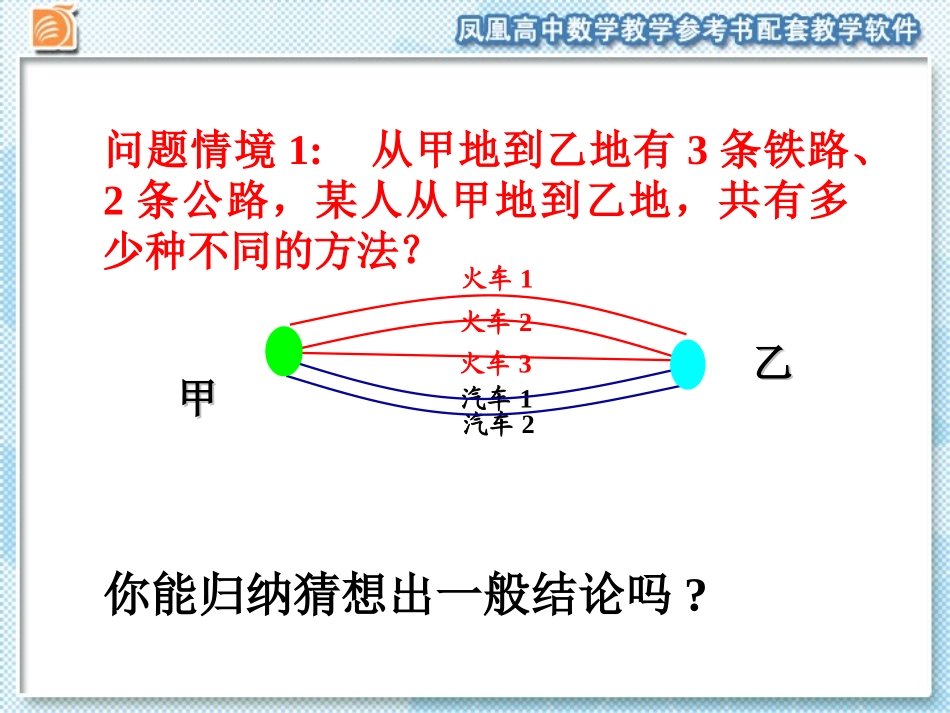 凤凰高中数学教学参考书配套教学软件

问题情境 1:　从甲地到乙地有 3 条铁路、2 条公路，某人从甲地到乙地，共有多少种不同的方法?

火车 1
火车 2
火车 3
汽车 1
汽车 2

甲

乙

你能归纳猜想出一般结论吗？